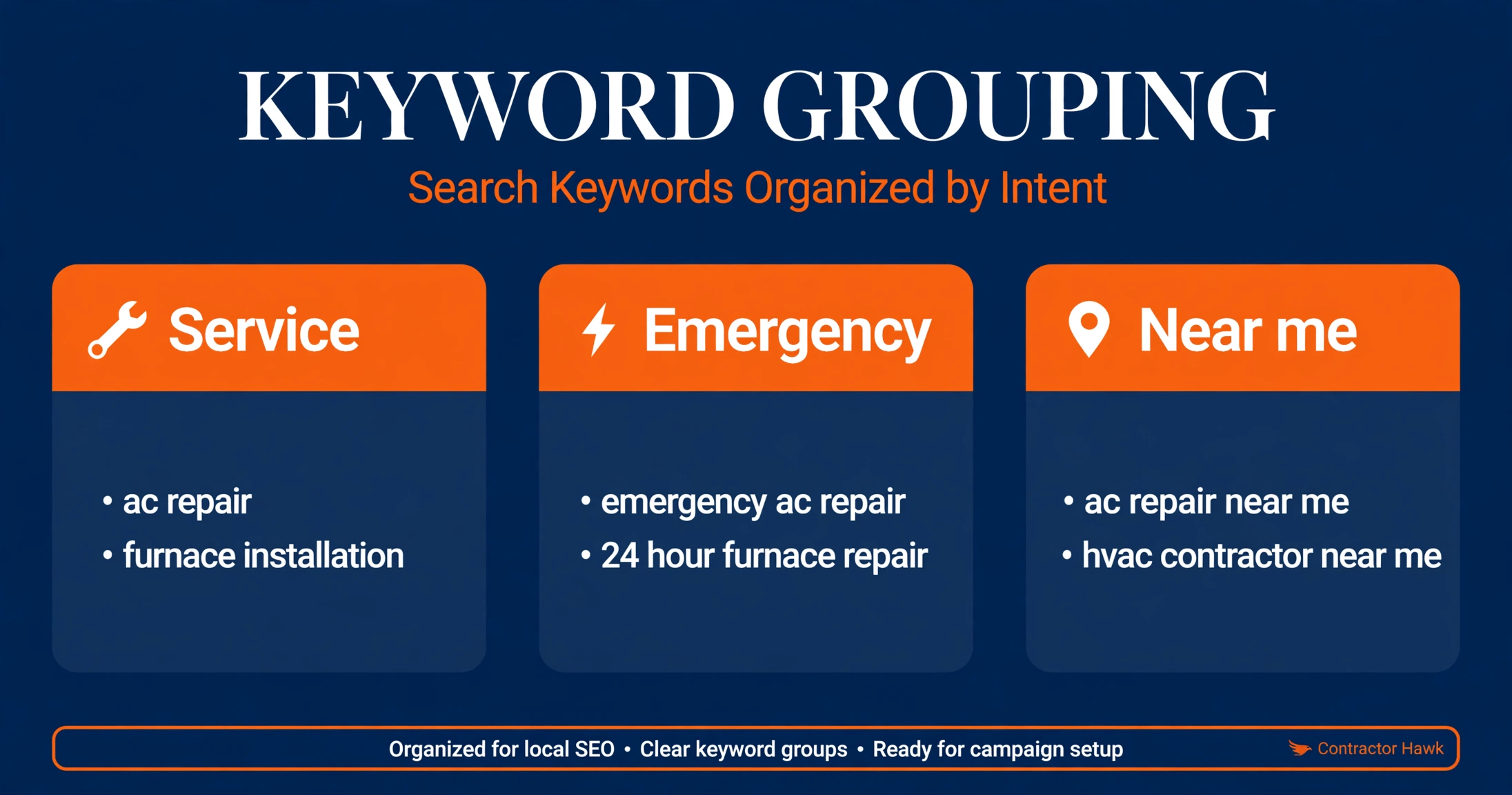 KEYWORD GROUPING

Search Keywords Organized by Intent

Service

• ac repair
• furnace installation

Emergency

• emergency ac repair
• 24 hour furnace repair

Near me

• ac repair near me
• hvac contractor near me

Organized for local SEO • Clear keyword groups • Ready for campaign setup

Contractor Hawk